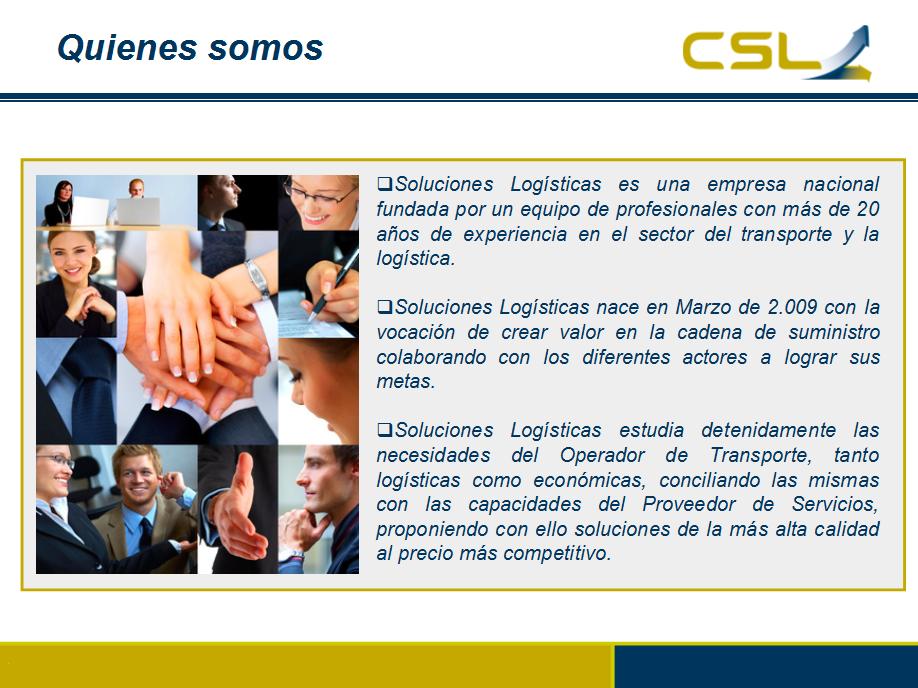 Quienes somos

CSL

❑Soluciones Logísticas es una empresa nacional fundada por un equipo de profesionales con más de 20 años de experiencia en el sector del transporte y la logística.

❑Soluciones Logísticas nace en Marzo de 2.009 con la vocación de crear valor en la cadena de suministro colaborando con los diferentes actores a lograr sus metas.

❑Soluciones Logísticas estudia detenidamente las necesidades del Operador de Transporte, tanto logísticas como económicas, conciliando las mismas con las capacidades del Proveedor de Servicios, proponiendo con ello soluciones de la más alta calidad al precio más competitivo.